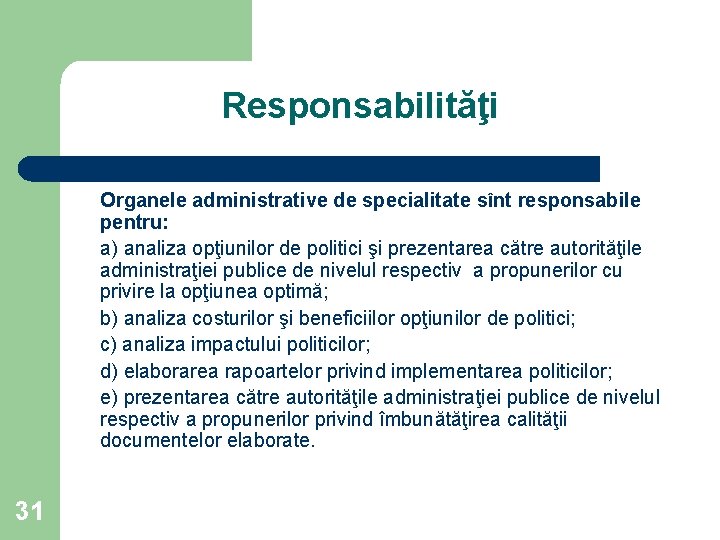 Responsabilităţi

Organele administrative de specialitate sînt responsabile pentru:

a) analiza opţiunilor de politici şi prezentarea către autorităţile administraţiei publice de nivelul respectiv a propunerilor cu privire la opţiunea optimă;

b) analiza costurilor şi beneficiilor opţiunilor de politici;

c) analiza impactului politicilor;

d) elaborarea rapoartelor privind implementarea politicilor;

e) prezentarea către autorităţile administraţiei publice de nivelul respectiv a propunerilor privind îmbunătăţirea calităţii documentelor elaborate.

31